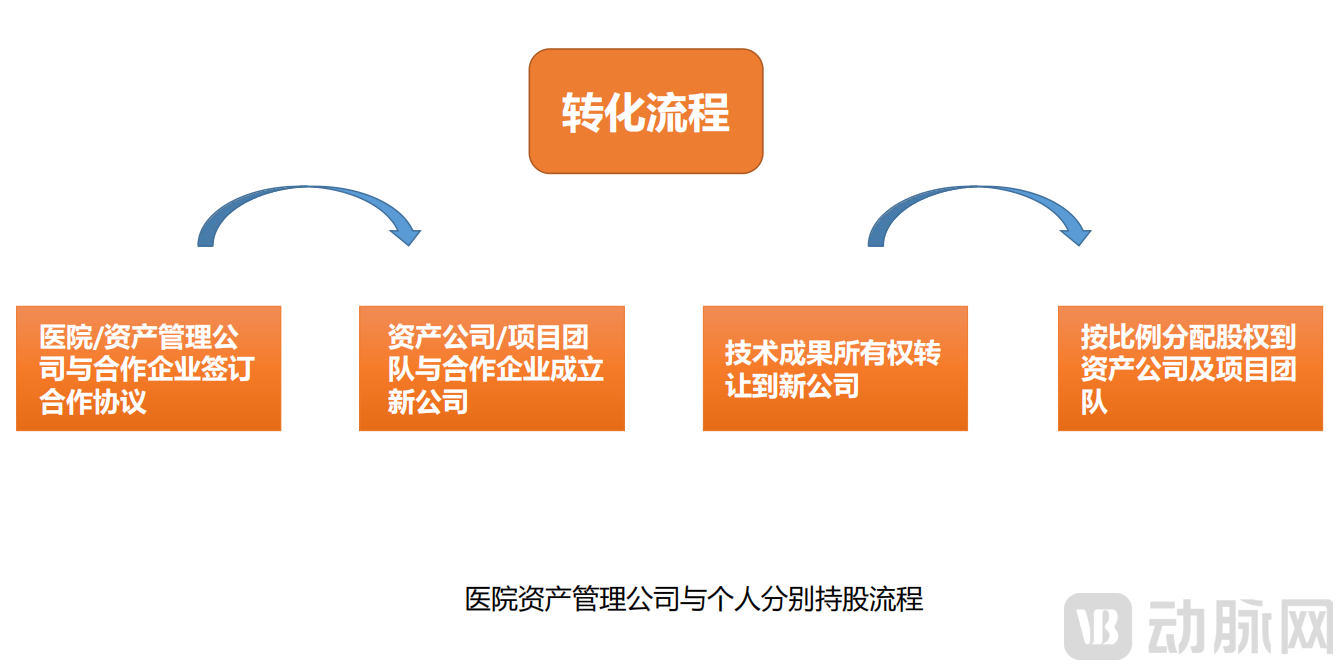 转化流程

医院/资产管理公司与合作企业签订合作协议

资产公司/项目团队与合作企业成立新公司

技术成果所有权转让到新公司

按比例分配股权到资产公司及项目团队

医院资产管理公司与个人分别持股流程

VB 动脉网